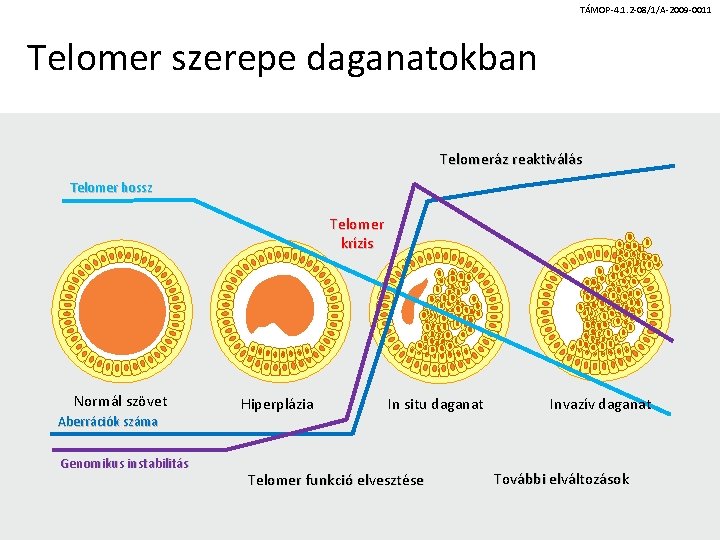 TÁMOP-4.1.2-08/1/A-2009-0011

Telomer szerepe daganatokban

Telomeráz reaktiválás

Telomer hossz

Telomer krízis

Normál szövet

Hiperplázia

In situ daganat

Invazív daganat

Aberrációk száma

Genomikus instabilitás

Telomer funkció elvesztése

További elváltozások